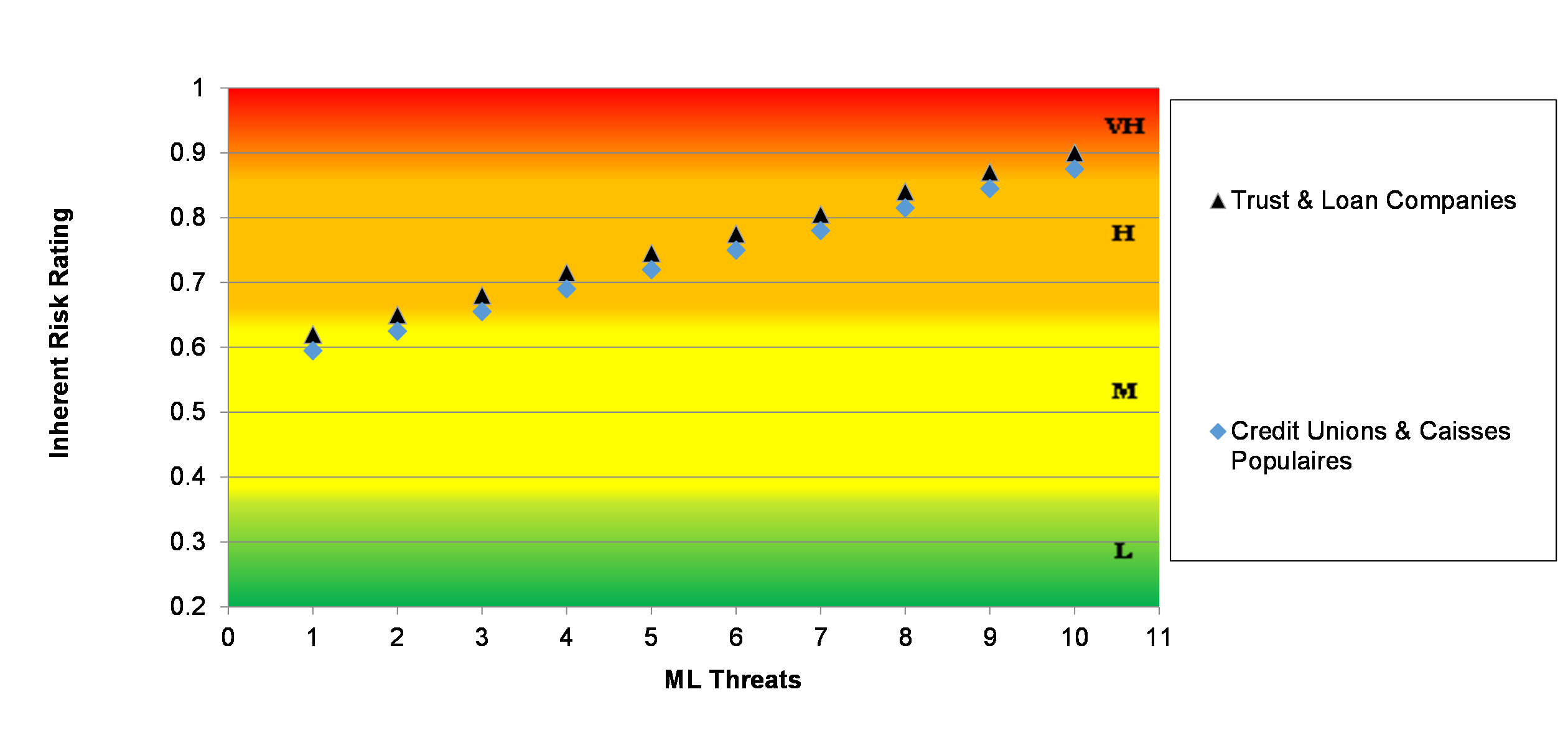 Inherent Risk Rating

1
0.9
0.8
0.7
0.6
0.5
0.4
0.3
0.2

VH
H
M
L

0 1 2 3 4 5 6 7 8 9 10 11

ML Threats

Trust & Loan Companies

Credit Unions & Caisses Populaires